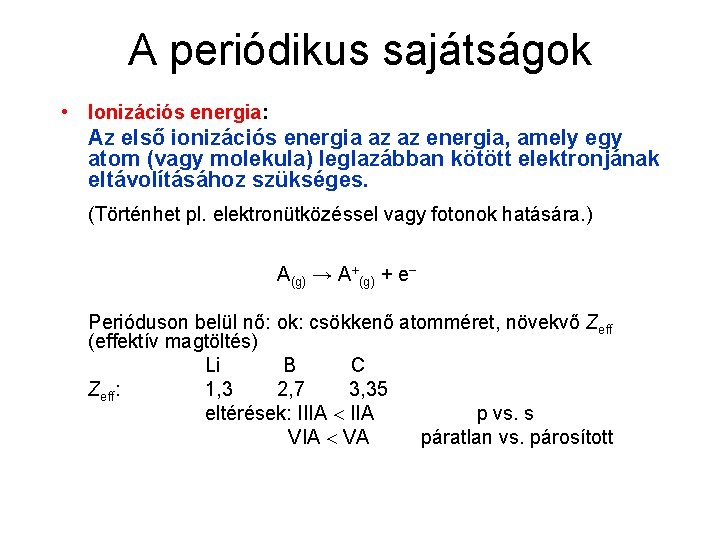 A periódikus sajátságok

• Ionizációs energia:
Az első ionizációs energia az az energia, amely egy atom (vagy molekula) leglazábban kötött elektronjának eltávolításához szükséges.

(Történhet pl. elektronütközéssel vagy fotonok hatására.)

$A_{(g)} \rightarrow A^{+}_{(g)} + e^{-}$

Perióduson belül nő: ok: csökkenő atomméret, növekvő $Z_{eff}$ (effektív magtöltés)

|  | Li | B | C |
|---|---|---|---|
| $Z_{eff}$: | 1,3 | 2,7 | 3,35 |

eltérések: IIIA < IIA    p vs. s
VIA < VA    páratlan vs. párosított